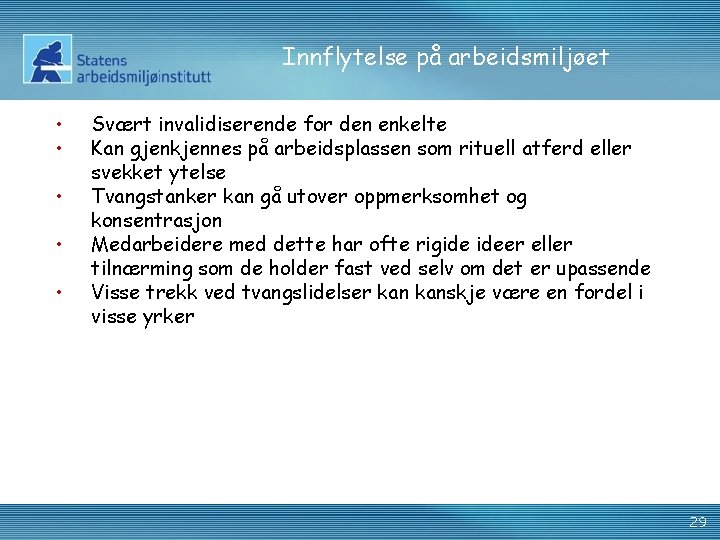 Statens arbeidsmiljøinstitutt

Innflytelse på arbeidsmiljøet

• Svært invalidiserende for den enkelte
• Kan gjenkjennes på arbeidsplassen som rituell atferd eller svekket ytelse
• Tvangstanker kan gå utover oppmerksomhet og konsentrasjon
• Medarbeidere med dette har ofte rigide ideer eller tilnærming som de holder fast ved selv om det er upassende
• Visse trekk ved tvangslidelser kan kanskje være en fordel i visse yrker

29